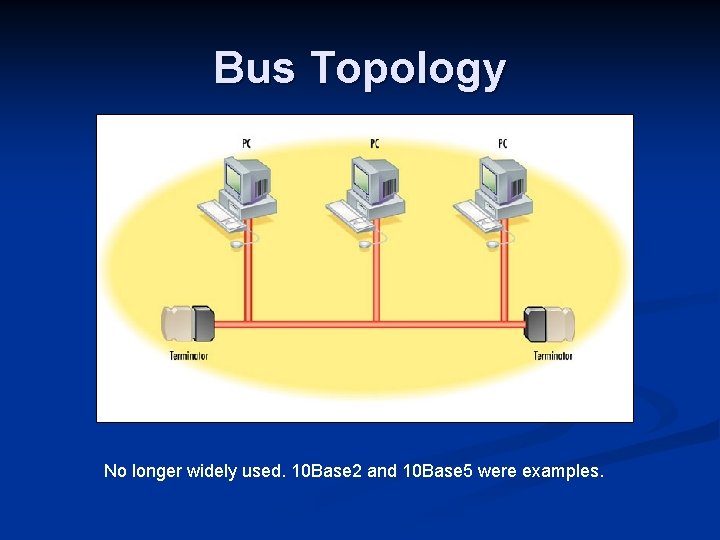 Bus Topology

PC

PC

PC

Terminator

Terminator

No longer widely used. 10Base2 and 10Base5 were examples.